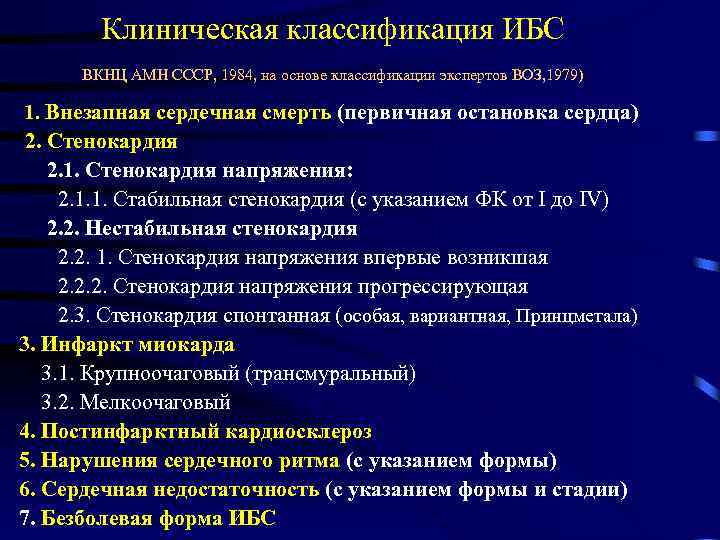 Клиническая классификация ИБС

ВКНЦ АМН СССР, 1984, на основе классификации экспертов ВОЗ,1979)

1. Внезапная сердечная смерть (первичная остановка сердца)

2. Стенокардия

2.1. Стенокардия напряжения:

2.1.1. Стабильная стенокардия (с указанием ФК от I до IV)

2.2. Нестабильная стенокардия

2.2. 1. Стенокардия напряжения впервые возникшая

2.2.2. Стенокардия напряжения прогрессирующая

2.3. Стенокардия спонтанная (особая, вариантная, Принцметала)

3. Инфаркт миокарда

3.1. Крупноочаговый (трансмуральный)

3.2. Мелкоочаговый

4. Постинфарктный кардиосклероз

5. Нарушения сердечного ритма (с указанием формы)

6. Сердечная недостаточность (с указанием формы и стадии)

7. Безболевая форма ИБС